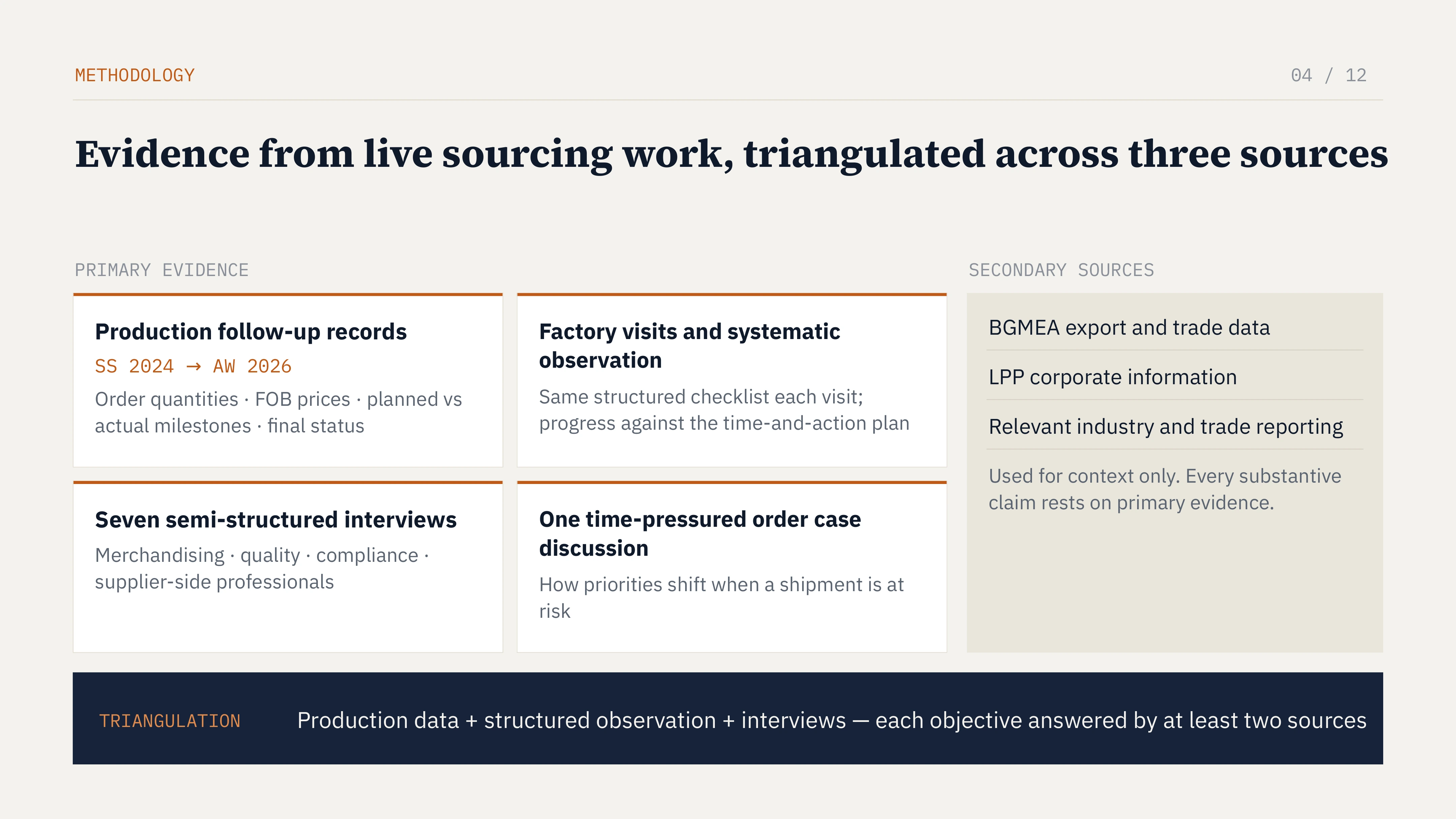 METHODOLOGY

04 / 12

Evidence from live sourcing work, triangulated across three sources

PRIMARY EVIDENCE

Production follow-up records

SS 2024 → AW 2026

Order quantities · FOB prices · planned vs actual milestones · final status

Factory visits and systematic observation

Same structured checklist each visit; progress against the time-and-action plan

Seven semi-structured interviews

Merchandising · quality · compliance · supplier-side professionals

One time-pressured order case discussion

How priorities shift when a shipment is at risk

SECONDARY SOURCES

BGMEA export and trade data

LPP corporate information

Relevant industry and trade reporting

Used for context only. Every substantive claim rests on primary evidence.

TRIANGULATION

Production data + structured observation + interviews — each objective answered by at least two sources